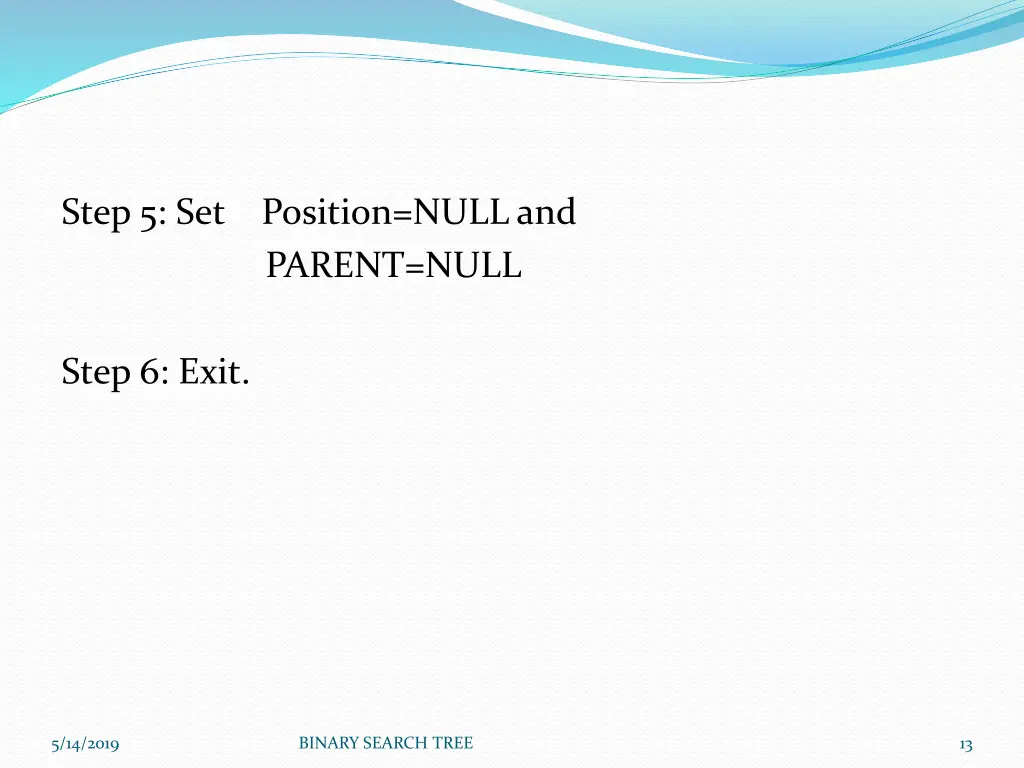 Step 5: Set Position=NULL and PARENT=NULL

Step 6: Exit.

5/14/2019

BINARY SEARCH TREE

13